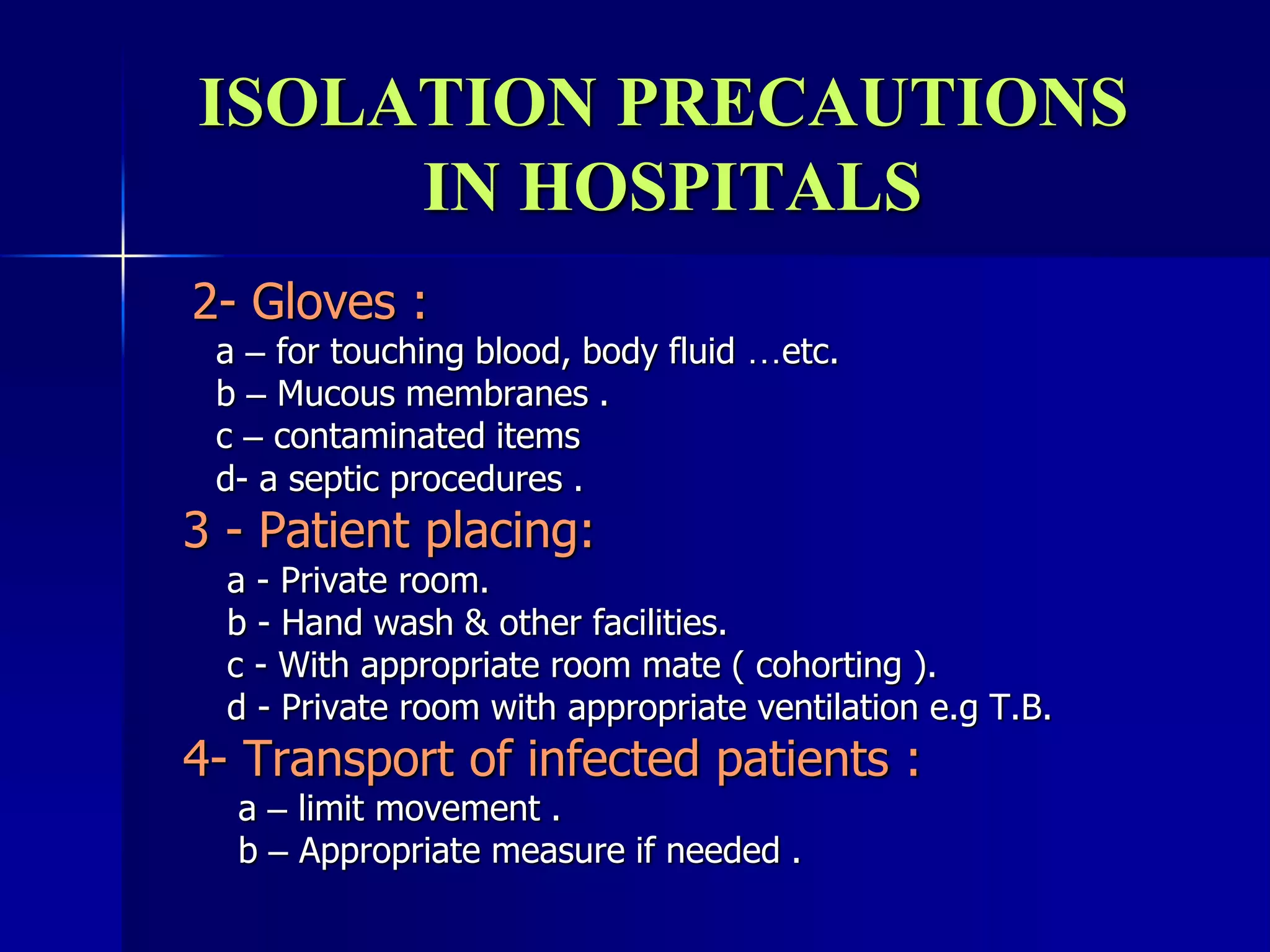 ISOLATION PRECAUTIONS IN HOSPITALS

2- Gloves :
a – for touching blood, body fluid …etc.
b – Mucous membranes .
c – contaminated items
d- a septic procedures .

3 - Patient placing:
a - Private room.
b - Hand wash & other facilities.
c - With appropriate room mate ( cohorting ).
d - Private room with appropriate ventilation e.g T.B.

4- Transport of infected patients :
a – limit movement .
b – Appropriate measure if needed .